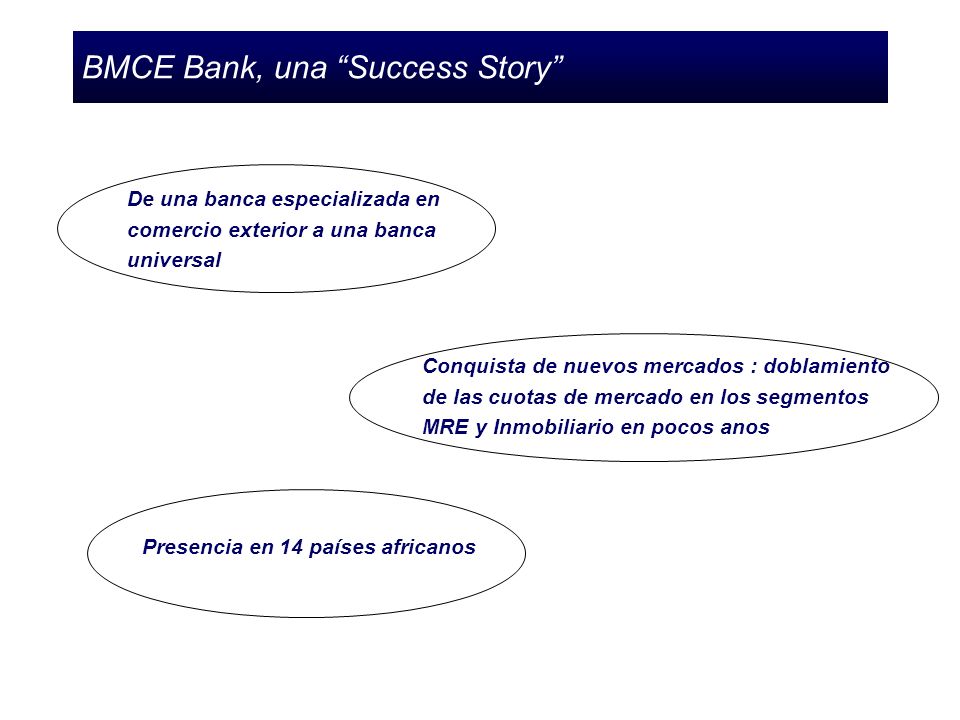 BMCE Bank, una “Success Story”

De una banca especializada en comercio exterior a una banca universal

Conquista de nuevos mercados : doblamiento de las cuotas de mercado en los segmentos MRE y Inmobiliario en pocos anos

Presencia en 14 países africanos